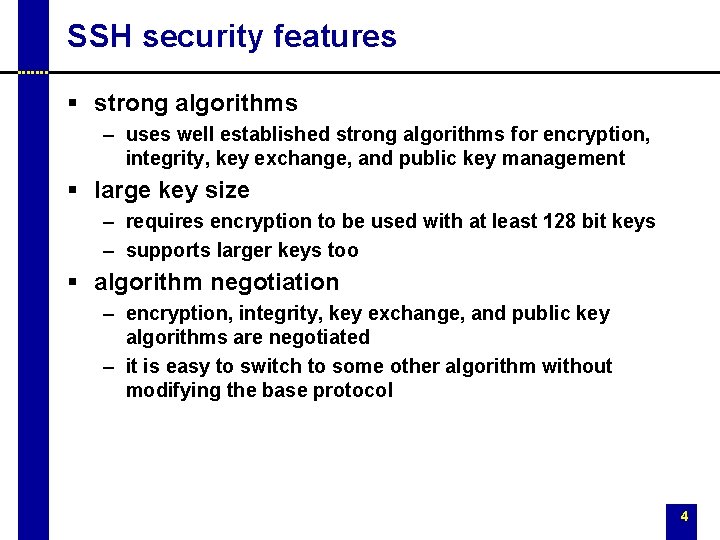 SSH security features

▪ strong algorithms
– uses well established strong algorithms for encryption, integrity, key exchange, and public key management

▪ large key size
– requires encryption to be used with at least 128 bit keys
– supports larger keys too

▪ algorithm negotiation
– encryption, integrity, key exchange, and public key algorithms are negotiated
– it is easy to switch to some other algorithm without modifying the base protocol

4